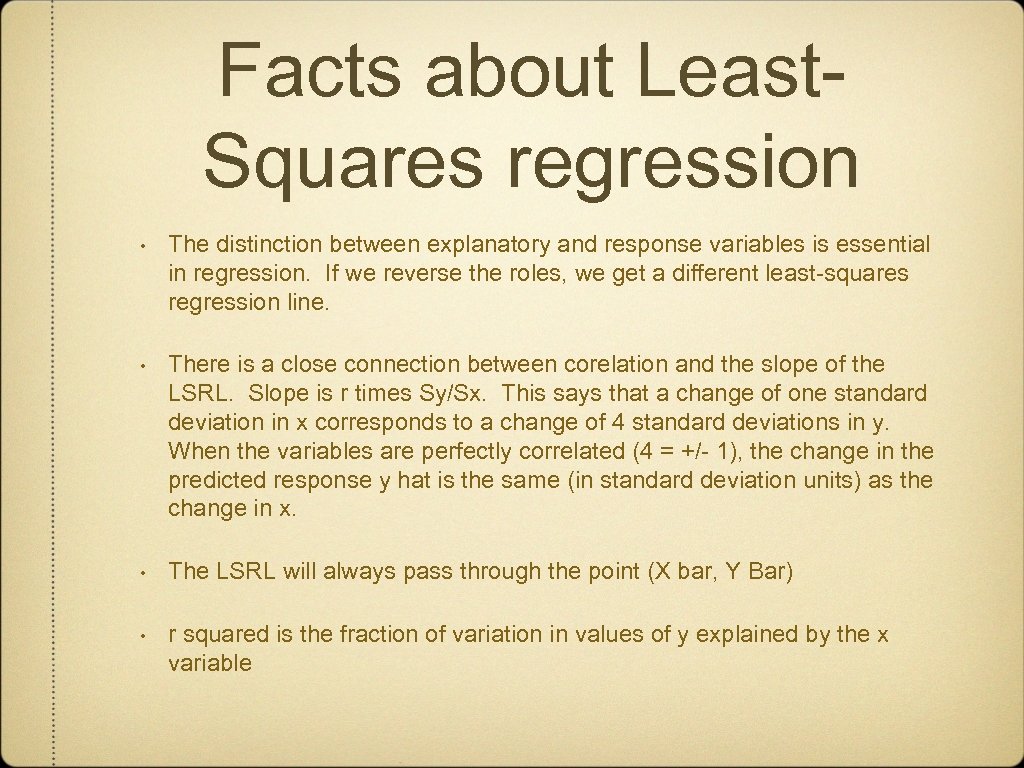 Facts about Least-Squares regression

• The distinction between explanatory and response variables is essential in regression. If we reverse the roles, we get a different least-squares regression line.

• There is a close connection between corelation and the slope of the LSRL. Slope is r times Sy/Sx. This says that a change of one standard deviation in x corresponds to a change of 4 standard deviations in y. When the variables are perfectly correlated (4 = +/- 1), the change in the predicted response y hat is the same (in standard deviation units) as the change in x.

• The LSRL will always pass through the point (X bar, Y Bar)

• r squared is the fraction of variation in values of y explained by the x variable